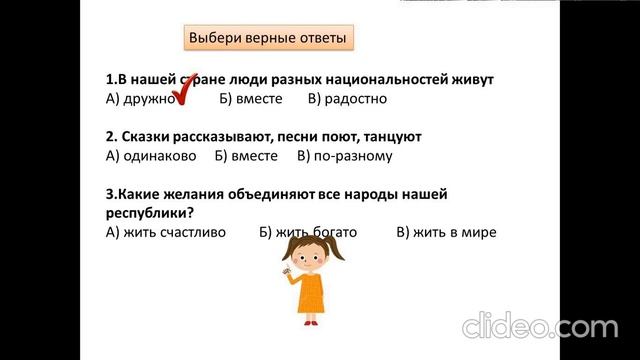 Выбери верные ответы

1.В нашей стране люди разных национальностей живут
А) дружно Б) вместе В) радостно

2. Сказки рассказывают, песни поют, танцуют
А) одинаково Б) вместе В) по-разному

3.Какие желания объединяют все народы нашей республики?
А) жить счастливо Б) жить богато В) жить в мире

clideo.com